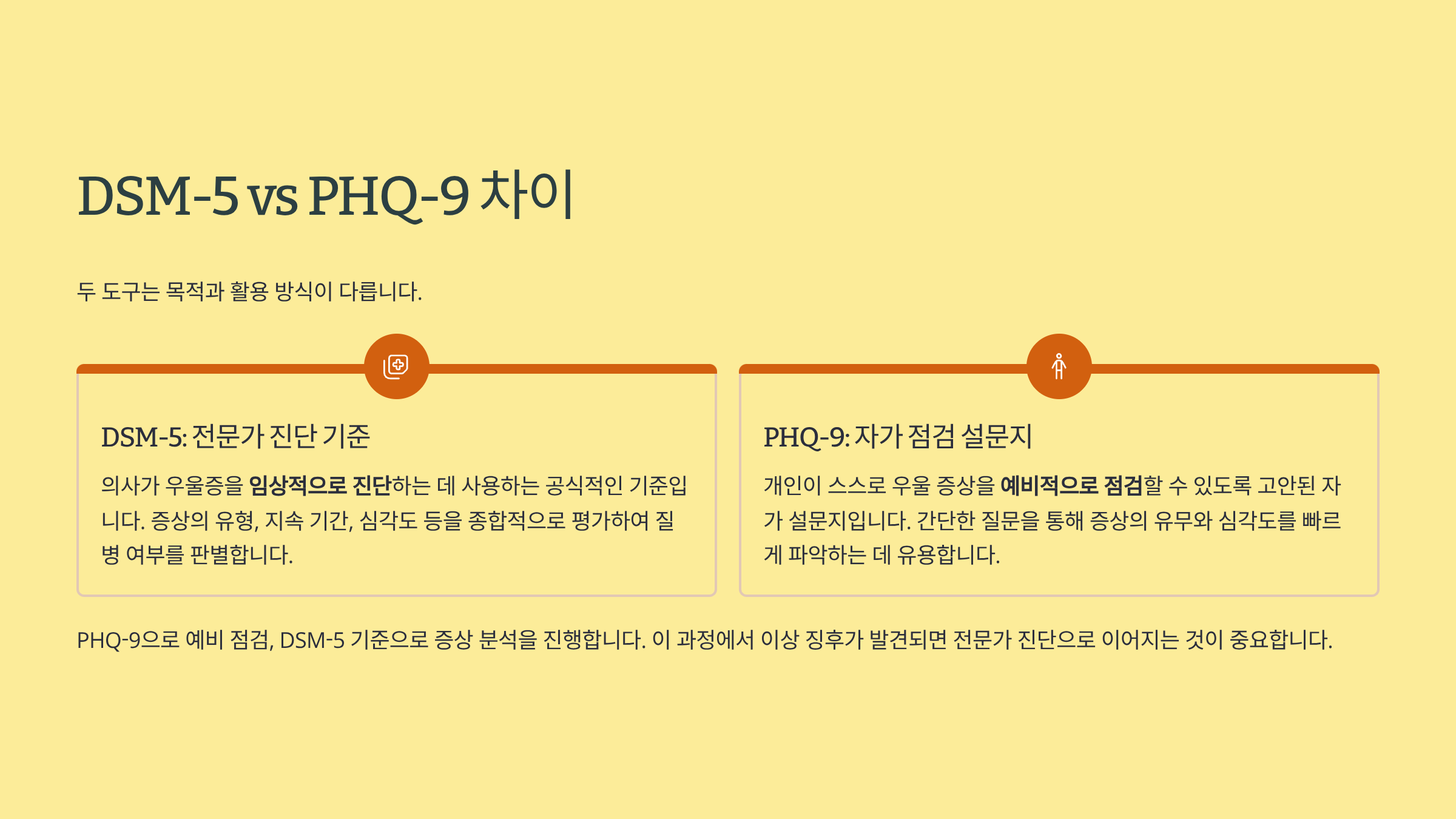 DSM-5 vs PHQ-9 차이

두 도구는 목적과 활용 방식이 다릅니다.

DSM-5: 전문가 진단 기준

의사가 우울증을 임상적으로 진단하는 데 사용하는 공식적인 기준입니다. 증상의 유형, 지속 기간, 심각도 등을 종합적으로 평가하여 질병 여부를 판별합니다.

PHQ-9: 자가 점검 설문지

개인이 스스로 우울 증상을 예비적으로 점검할 수 있도록 고안된 자가 설문지입니다. 간단한 질문을 통해 증상의 유무와 심각도를 빠르게 파악하는 데 유용합니다.

PHQ-9으로 예비 점검, DSM-5 기준으로 증상 분석을 진행합니다. 이 과정에서 이상 징후가 발견되면 전문가 진단으로 이어지는 것이 중요합니다.